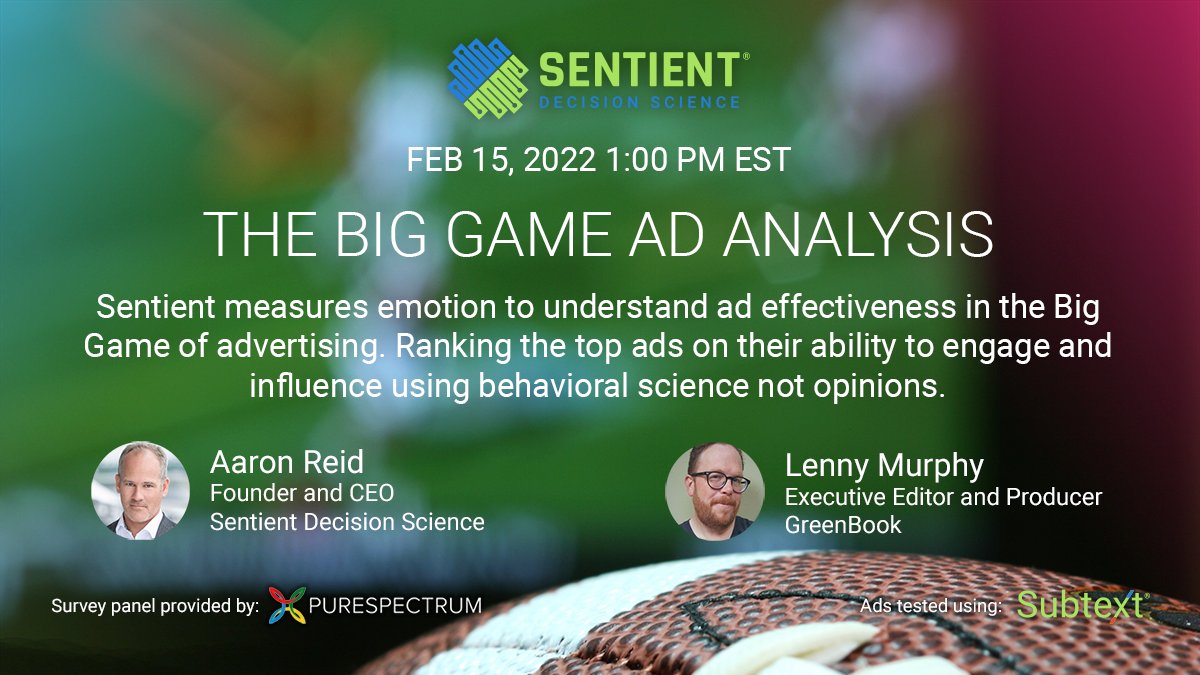 SENTIENT®
DECISION SCIENCE

FEB 15, 2022 1:00 PM EST

THE BIG GAME AD ANALYSIS

Sentient measures emotion to understand ad effectiveness in the Big Game of advertising. Ranking the top ads on their ability to engage and influence using behavioral science not opinions.

Aaron Reid
Founder and CEO
Sentient Decision Science

Lenny Murphy
Executive Editor and Producer
GreenBook

Survey panel provided by: PURESPECTRUM

Ads tested using: Subtext®